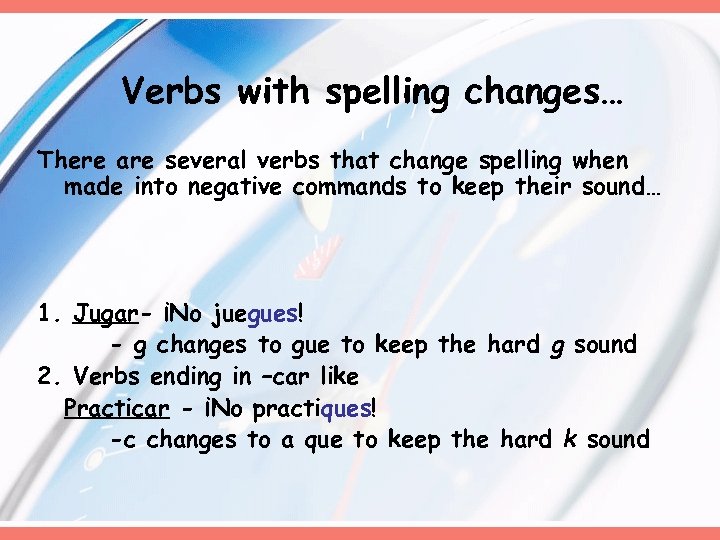 Verbs with spelling changes…

There are several verbs that change spelling when made into negative commands to keep their sound…

1. Jugar- ¡No juegues!
- g changes to gue to keep the hard g sound
2. Verbs ending in –car like
Practicar - ¡No practiques!
-c changes to a que to keep the hard k sound